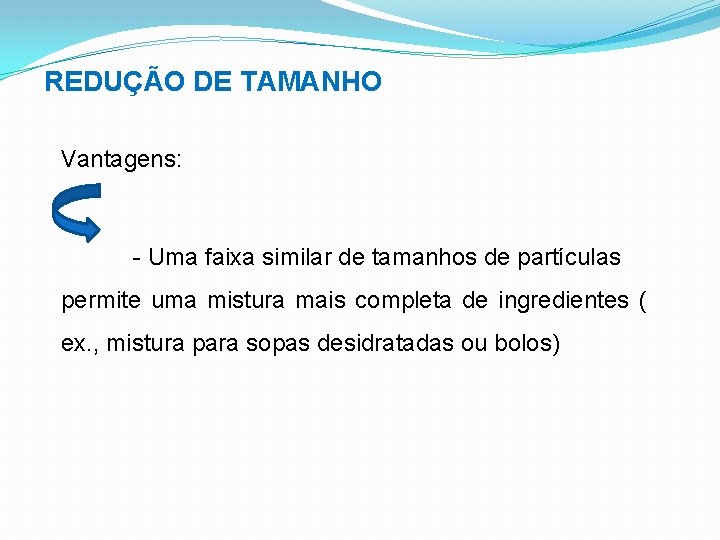 REDUÇÃO DE TAMANHO

Vantagens:

- Uma faixa similar de tamanhos de partículas permite uma mistura mais completa de ingredientes ( ex., mistura para sopas desidratadas ou bolos)